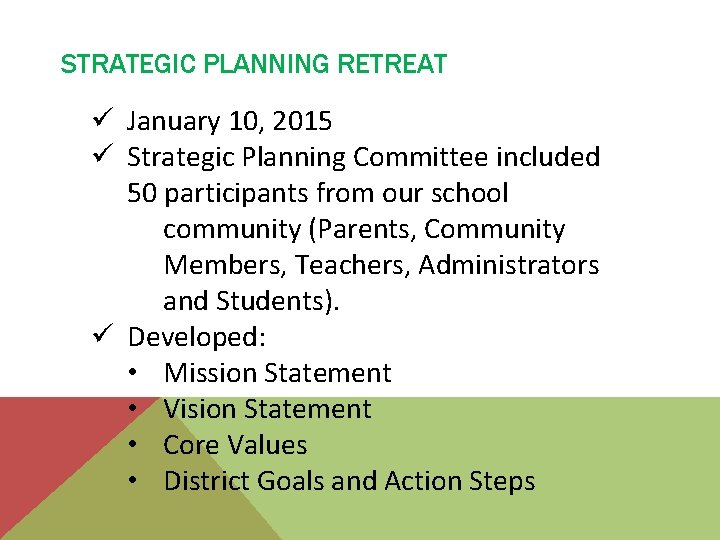 STRATEGIC PLANNING RETREAT

✓ January 10, 2015
✓ Strategic Planning Committee included 50 participants from our school community (Parents, Community Members, Teachers, Administrators and Students).
✓ Developed:
• Mission Statement
• Vision Statement
• Core Values
• District Goals and Action Steps